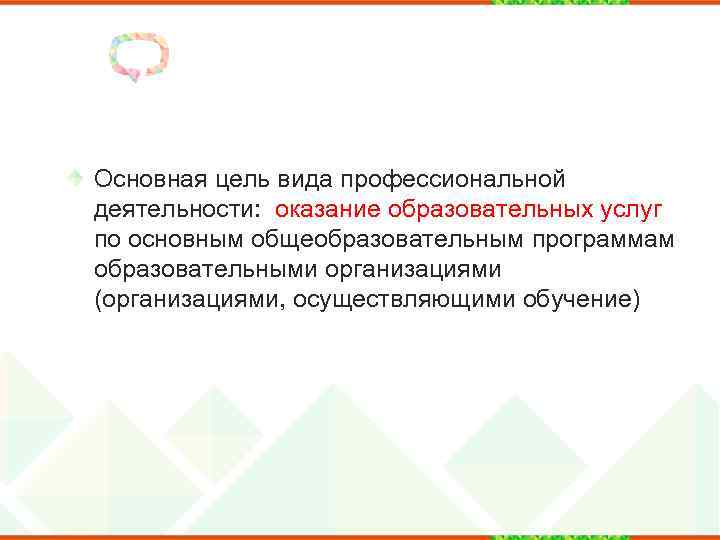 Основная цель вида профессиональной деятельности: оказание образовательных услуг по основным общеобразовательным программам образовательными организациями (организациями, осуществляющими обучение)